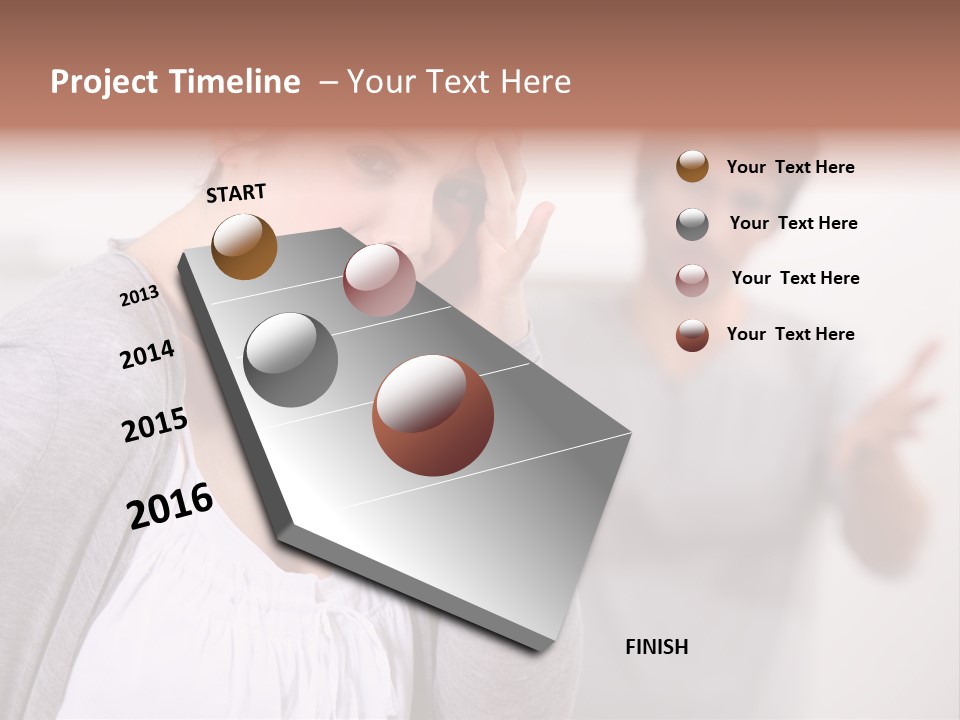 Project Timeline – Your Text Here

START

2013

2014

2015

2016

FINISH

Your Text Here

Your Text Here

Your Text Here

Your Text Here